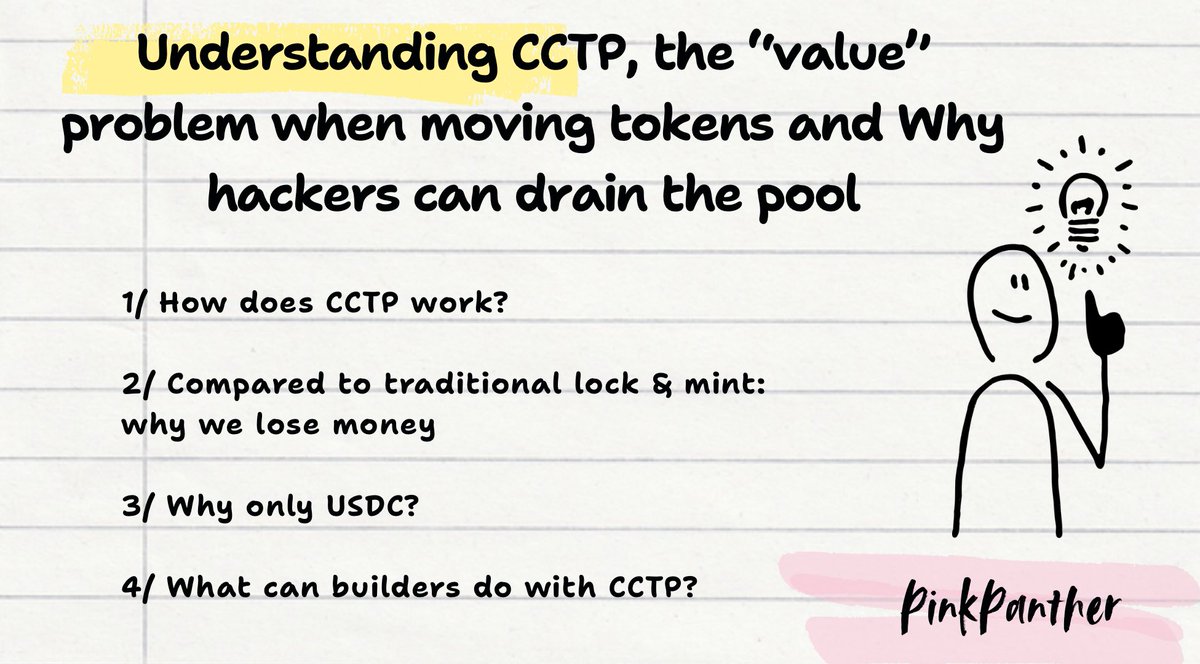 Understanding CCTP, the "value" problem when moving tokens and Why hackers can drain the pool

1/ How does CCTP work?

2/ Compared to traditional lock & mint: why we lose money

3/ Why only USDC?

4/ What can builders do with CCTP?

PinkPanther